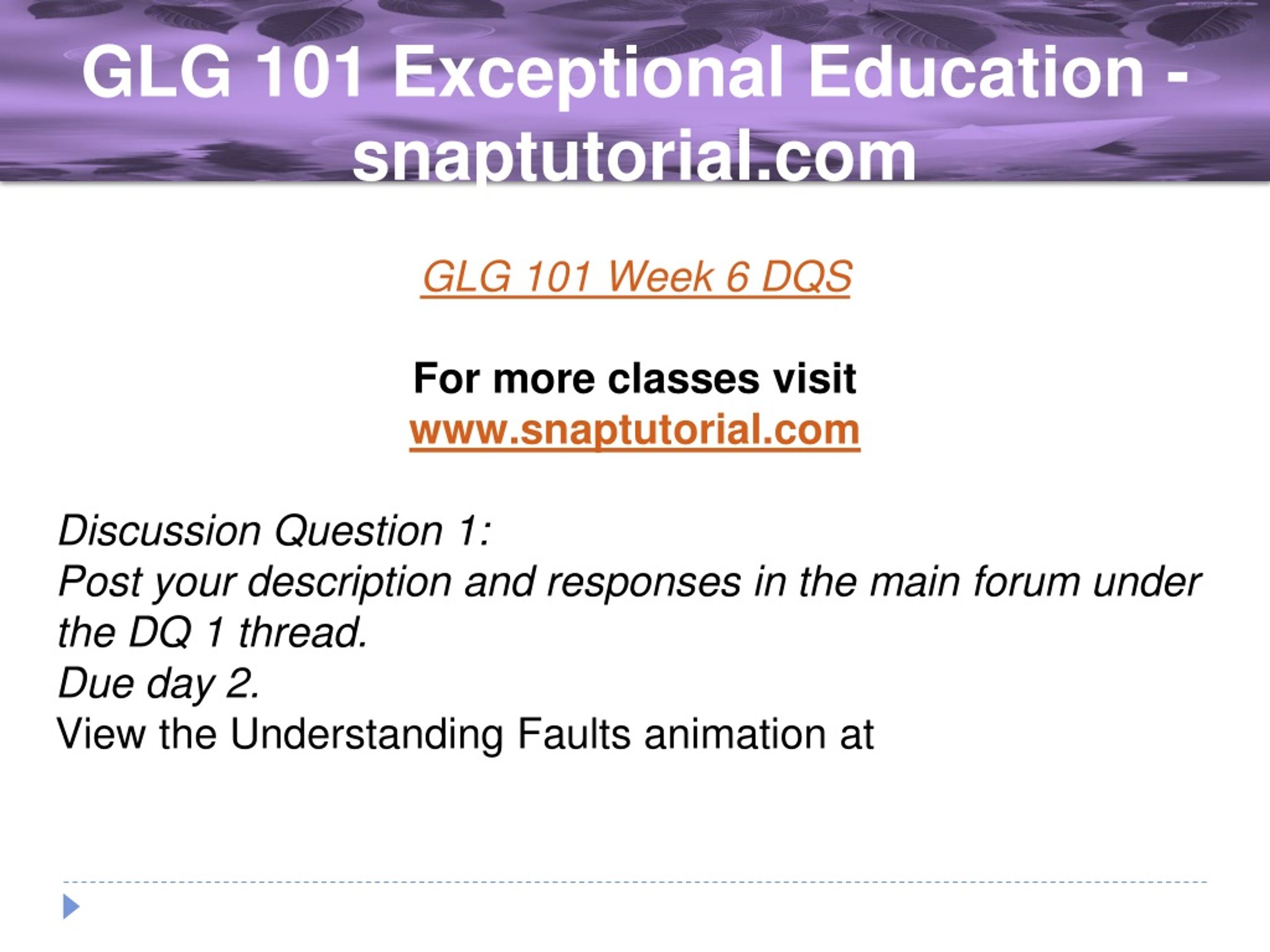 GLG 101 Exceptional Education - snaptutorial.com

GLG 101 Week 6 DQS

For more classes visit
www.snaptutorial.com

Discussion Question 1:
Post your description and responses in the main forum under the DQ 1 thread.
Due day 2.
View the Understanding Faults animation at